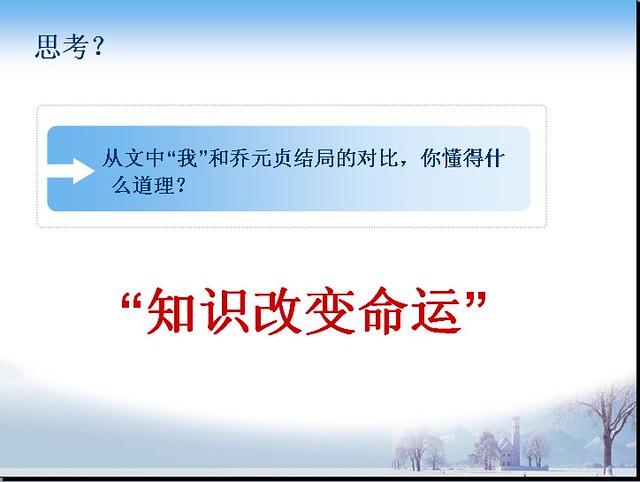 思考？

从文中“我”和乔元贞结局的对比，你懂得什么道理？

“知识改变命运”